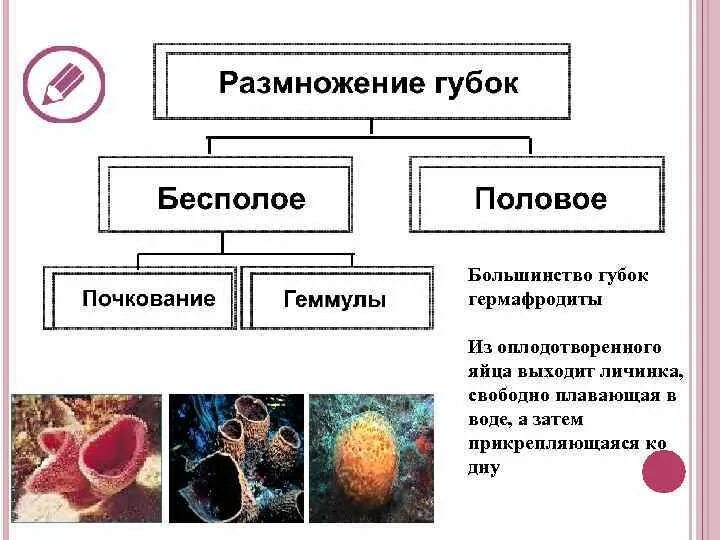 Размножение губок

Бесполое

Половое

Почкование

Геммулы

Большинство губок гермафродиты

Из оплодотворенного яйца выходит личинка, свободно плавающая в воде, а затем прикрепляющаяся ко дну